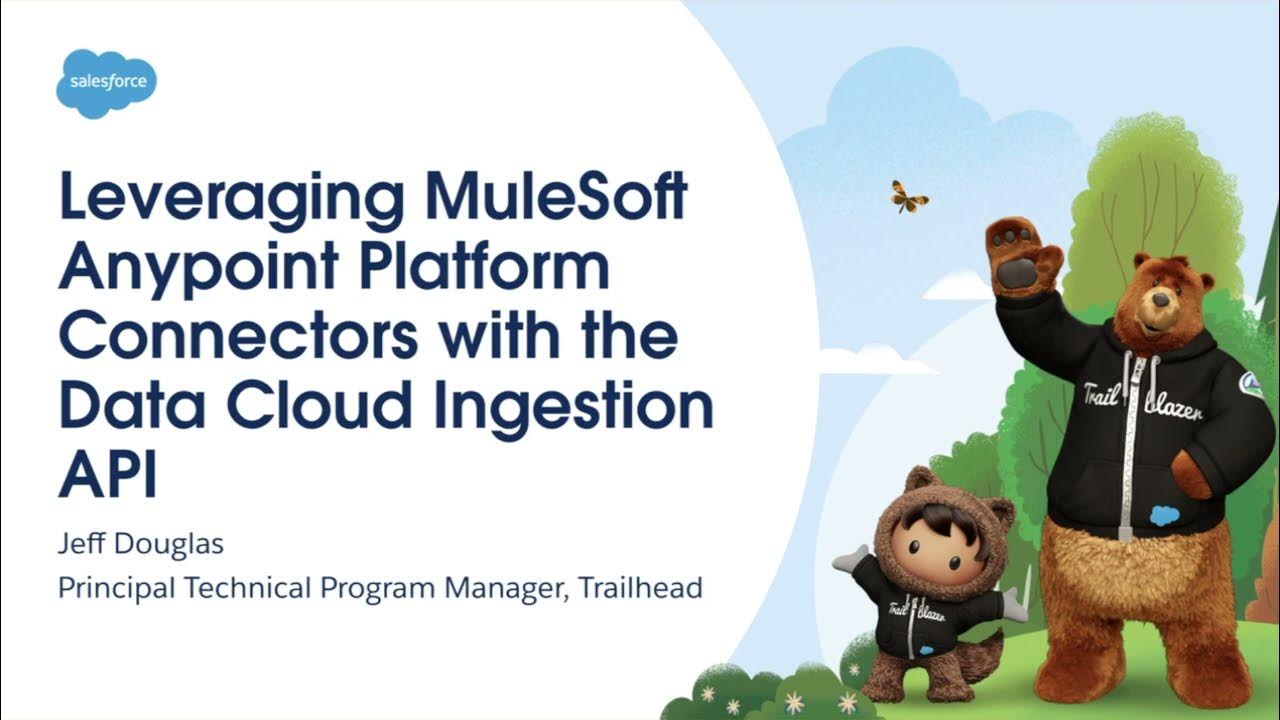 salesforce

Leveraging MuleSoft Anypoint Platform Connectors with the Data Cloud Ingestion API

Jeff Douglas

Principal Technical Program Manager, Trailhead

Trail blazer

Trail blazer